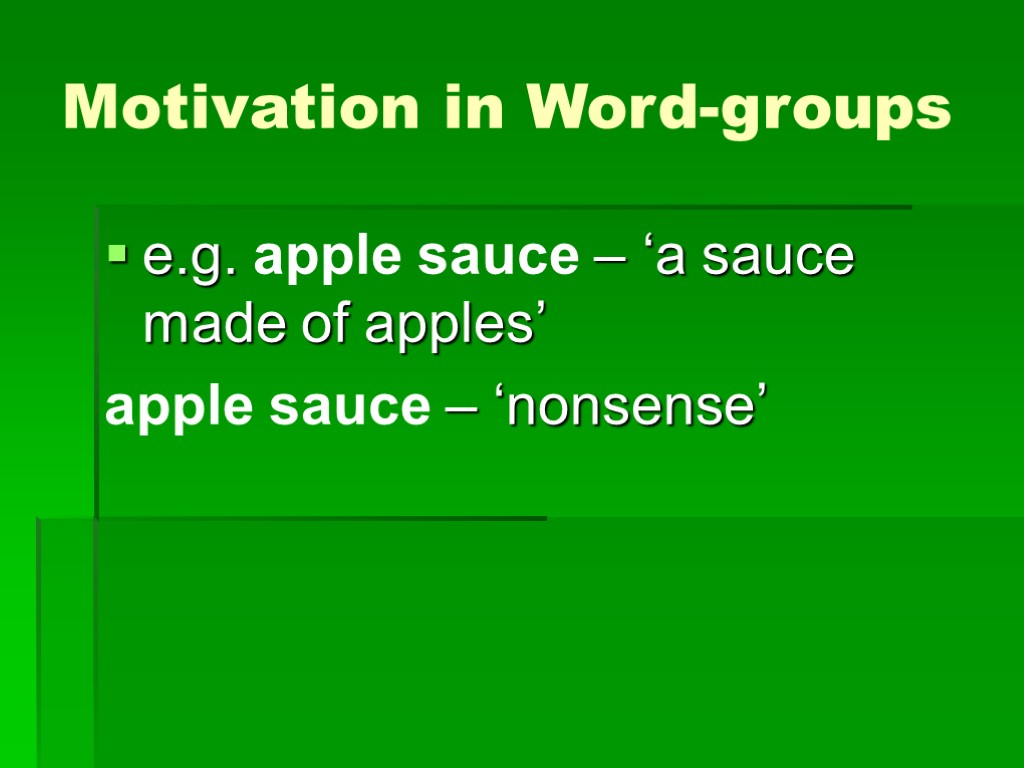 Motivation in Word-groups

e.g. apple sauce – ‘a sauce made of apples’

apple sauce – ‘nonsense’